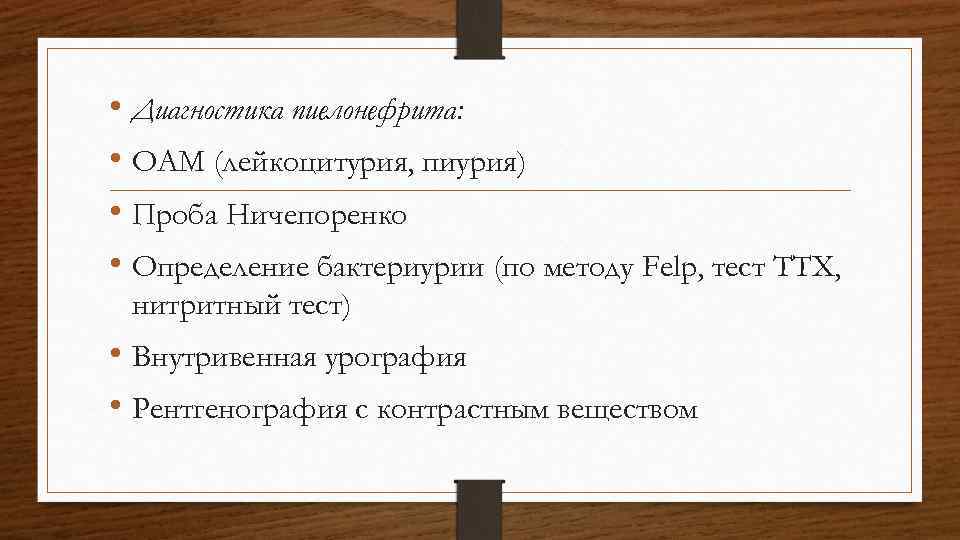 • Диагностика пиелонефрита:
• ОАМ (лейкоцитурия, пиурия)
• Проба Ничепоренко
• Определение бактериурии (по методу Felp, тест ТТХ, нитритный тест)
• Внутривенная урография
• Рентгенография с контрастным веществом